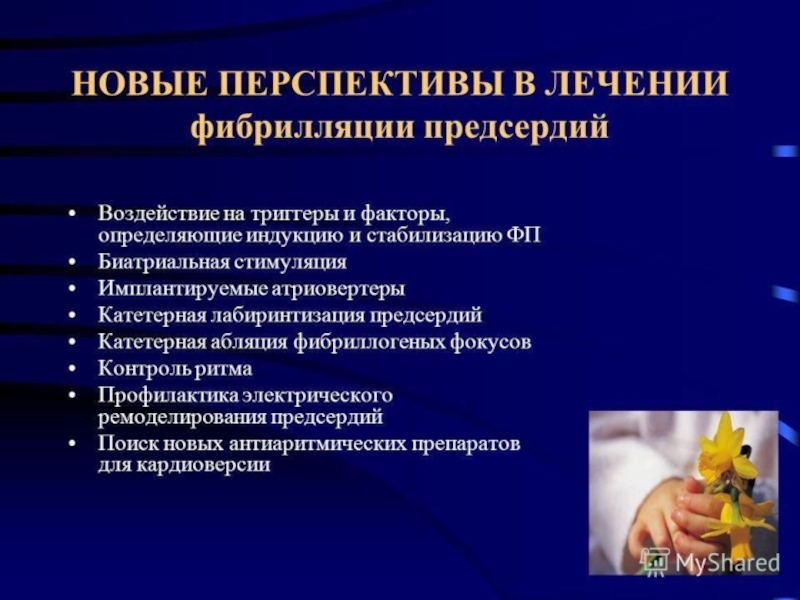 НОВЫЕ ПЕРСПЕКТИВЫ В ЛЕЧЕНИИ
фибрилляции предсердий

• Воздействие на триггеры и факторы, определяющие индукцию и стабилизацию ФП
• Биатриальная стимуляция
• Имплантируемые атриовертеры
• Катетерная лабиринтизация предсердий
• Катетерная абляция фибриллогеных фокусов
• Контроль ритма
• Профилактика электрического ремоделирования предсердий
• Поиск новых антиаритмических препаратов для кардиоверсии

MyShared